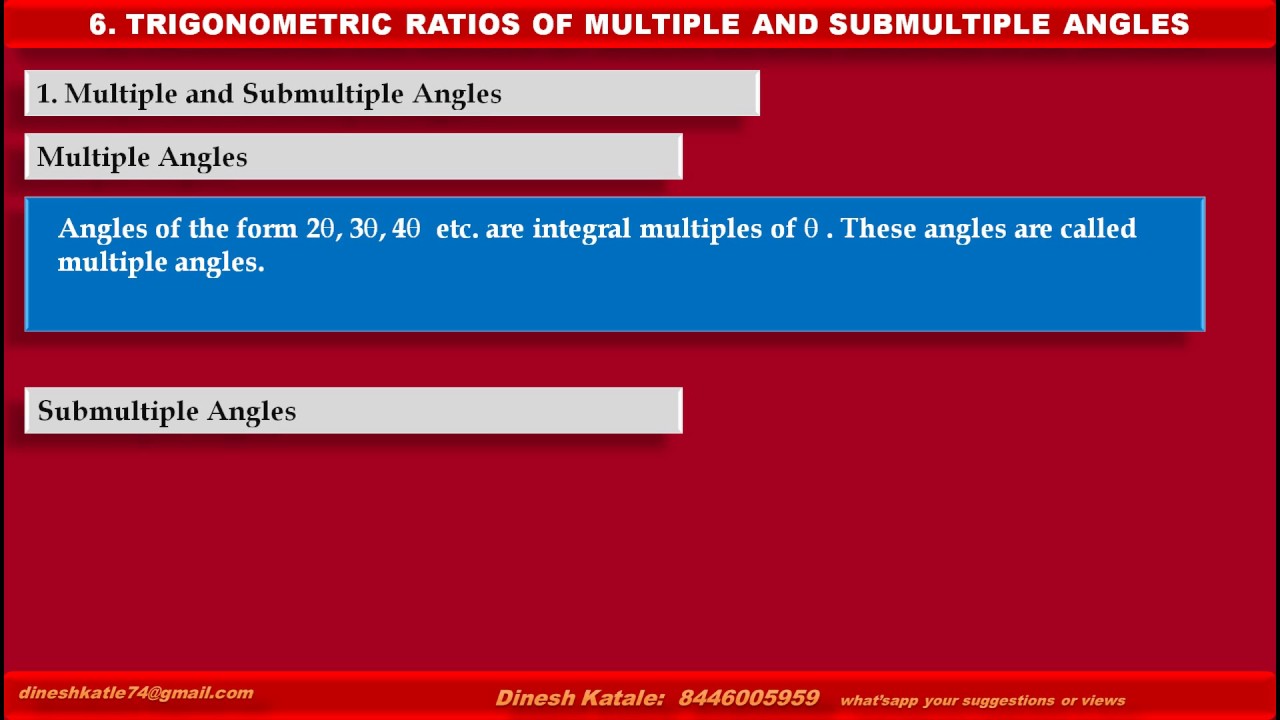 6. TRIGONOMETRIC RATIOS OF MULTIPLE AND SUBMULTIPLE ANGLES

1. Multiple and Submultiple Angles

Multiple Angles

Angles of the form $2\theta, 3\theta, 4\theta$ etc. are integral multiples of $\theta$ . These angles are called multiple angles.

Submultiple Angles

dineshkatle74@gmail.com

Dinesh Katale: 8446005959

what'sapp your suggestions or views